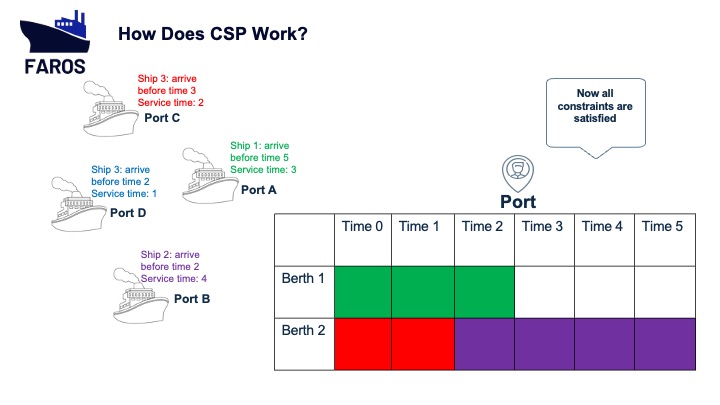 FAROS

How Does CSP Work?

Ship 3: arrive before time 3
Service time: 2
Port C

Ship 1: arrive before time 5
Service time: 3
Port A

Ship 3: arrive before time 2
Service time: 1
Port D

Ship 2: arrive before time 2
Service time: 4
Port B

Now all constraints are satisfied

Port

| | Time 0 | Time 1 | Time 2 | Time 3 | Time 4 | Time 5 |
|---|---|---|---|---|---|---|
| Berth 1 | | | | | | |
| Berth 2 | | | | | | |